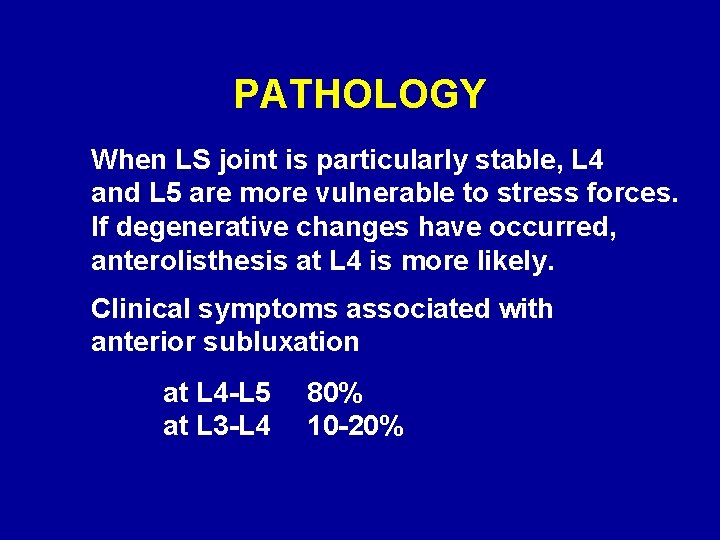 PATHOLOGY

When LS joint is particularly stable, L4 and L5 are more vulnerable to stress forces. If degenerative changes have occurred, anterolisthesis at L4 is more likely.

Clinical symptoms associated with anterior subluxation

at L4-L5 80%
at L3-L4 10-20%